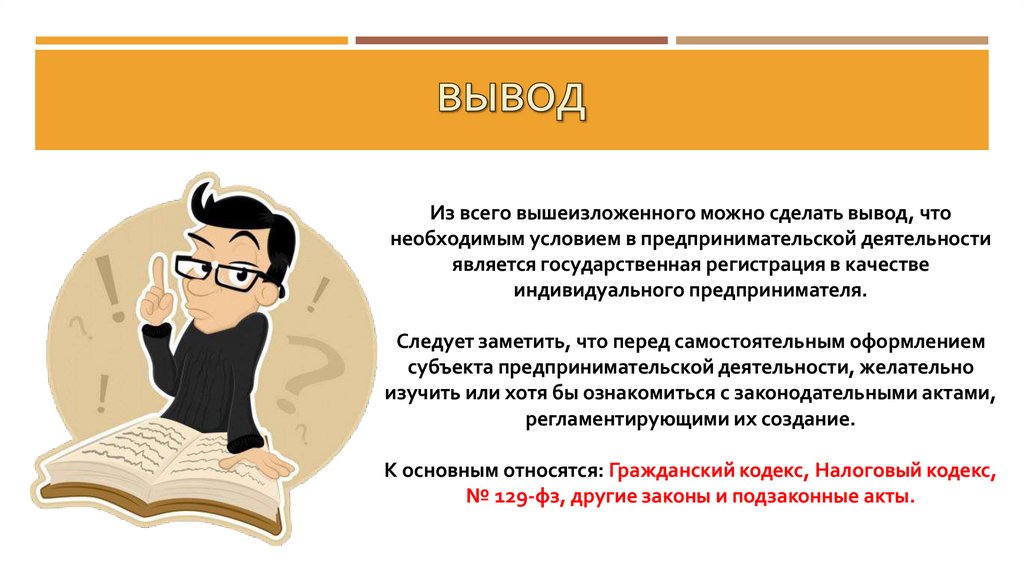 ВЫВОД

Из всего вышеизложенного можно сделать вывод, что необходимым условием в предпринимательской деятельности является государственная регистрация в качестве индивидуального предпринимателя.

Следует заметить, что перед самостоятельным оформлением субъекта предпринимательской деятельности, желательно изучить или хотя бы ознакомиться с законодательными актами, регламентирующими их создание.

К основным относятся: Гражданский кодекс, Налоговый кодекс, № 129-фз, другие законы и подзаконные акты.